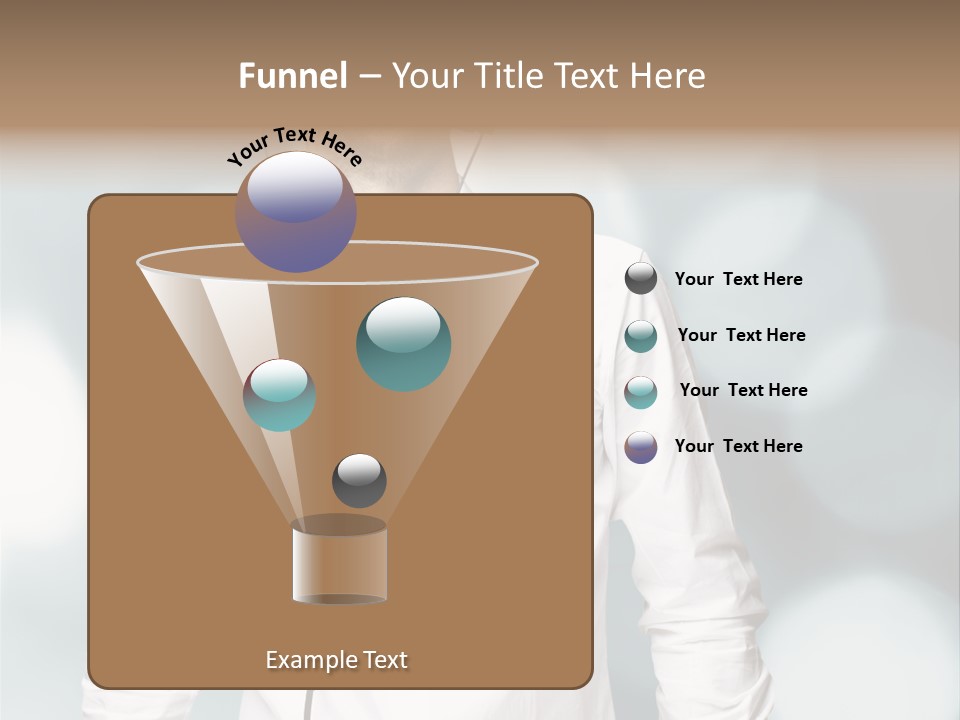 Funnel – Your Title Text Here

Your Text Here

Your Text Here

Your Text Here

Your Text Here

Your Text Here

Example Text